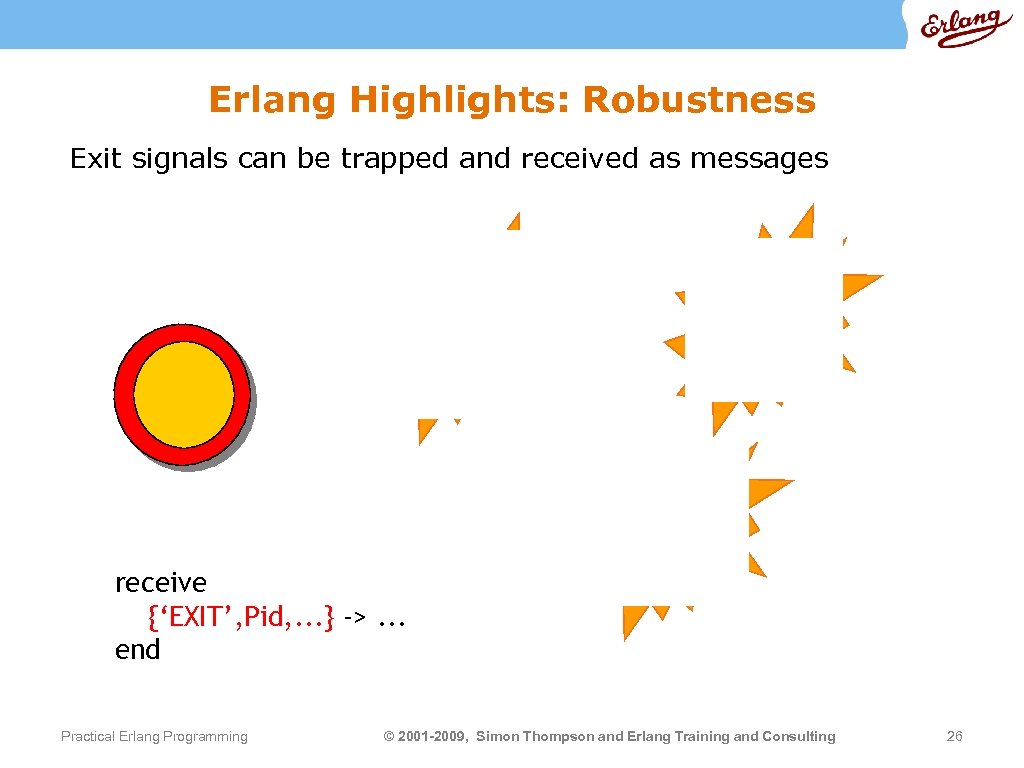 Erlang

Erlang Highlights: Robustness

Exit signals can be trapped and received as messages

receive
{‘EXIT’, Pid, ...} -> ...
end

Practical Erlang Programming © 2001-2009, Simon Thompson and Erlang Training and Consulting 26